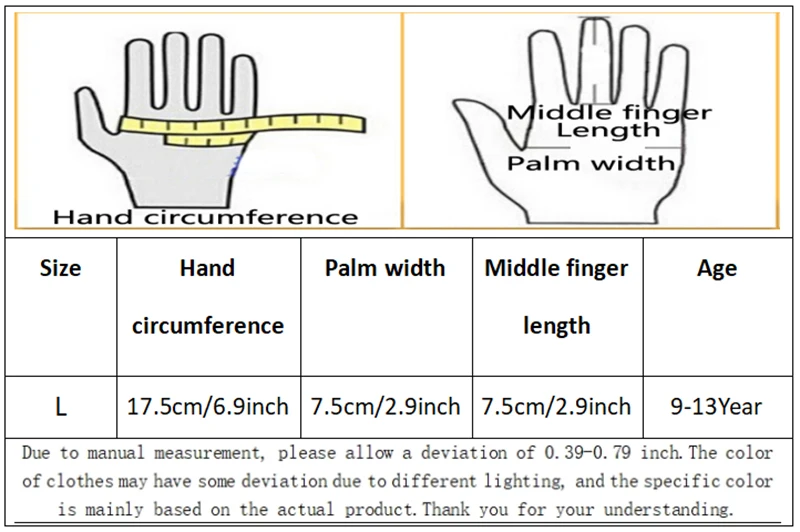 Hand circumference

Middle finger Length

Palm width

| Size | Hand circumference | Palm width | Middle finger length | Age |
|---|---|---|---|---|
| L | 17.5cm/6.9inch | 7.5cm/2.9inch | 7.5cm/2.9inch | 9-13Year |

Due to manual measurement, please allow a deviation of 0.39-0.79 inch. The color of clothes may have some deviation due to different lighting, and the specific color is mainly based on the actual product. Thank you for your understanding.